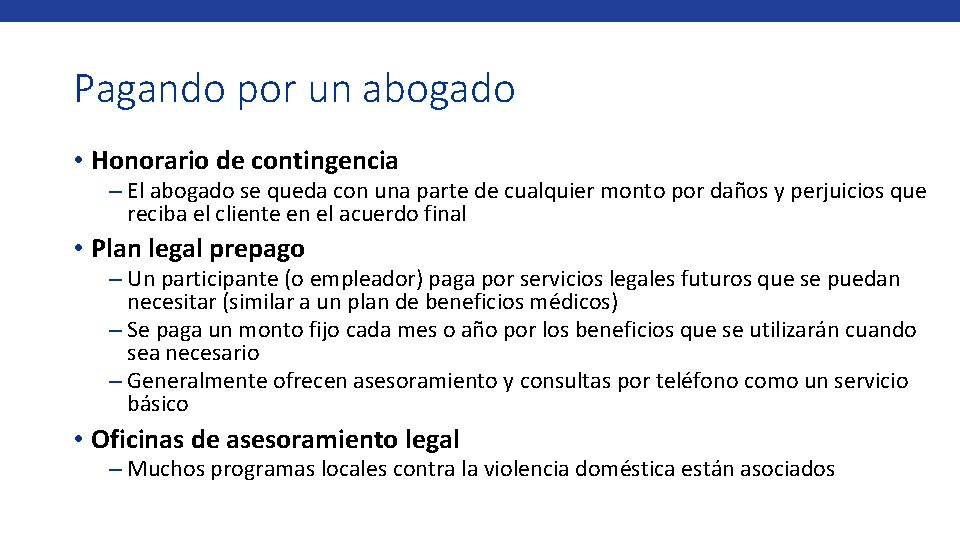 Pagando por un abogado

• Honorario de contingencia
– El abogado se queda con una parte de cualquier monto por daños y perjuicios que reciba el cliente en el acuerdo final

• Plan legal prepago
– Un participante (o empleador) paga por servicios legales futuros que se puedan necesitar (similar a un plan de beneficios médicos)
– Se paga un monto fijo cada mes o año por los beneficios que se utilizarán cuando sea necesario
– Generalmente ofrecen asesoramiento y consultas por teléfono como un servicio básico

• Oficinas de asesoramiento legal
– Muchos programas locales contra la violencia doméstica están asociados